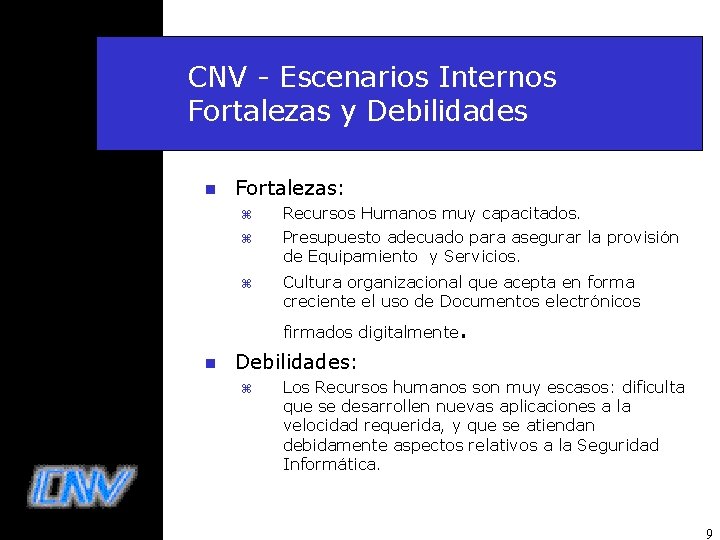 CNV - Escenarios Internos
Fortalezas y Debilidades

Fortalezas:

Recursos Humanos muy capacitados.

Presupuesto adecuado para asegurar la provisión de Equipamiento y Servicios.

Cultura organizacional que acepta en forma creciente el uso de Documentos electrónicos firmados digitalmente.

Debilidades:

Los Recursos humanos son muy escasos: dificulta que se desarrollen nuevas aplicaciones a la velocidad requerida, y que se atiendan debidamente aspectos relativos a la Seguridad Informática.

CNV

9